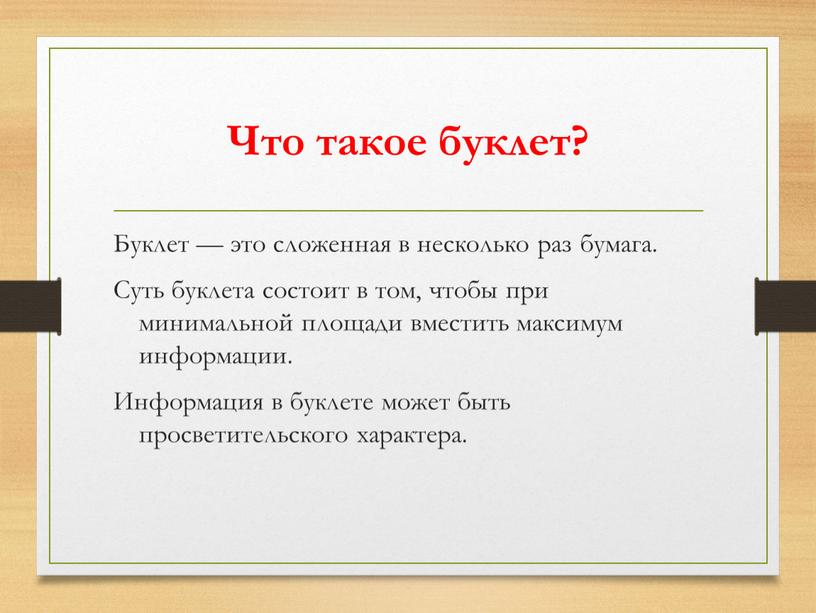 Что такое буклет?

Буклет — это сложенная в несколько раз бумага.

Суть буклета состоит в том, чтобы при минимальной площади вместить максимум информации.

Информация в буклете может быть просветительского характера.